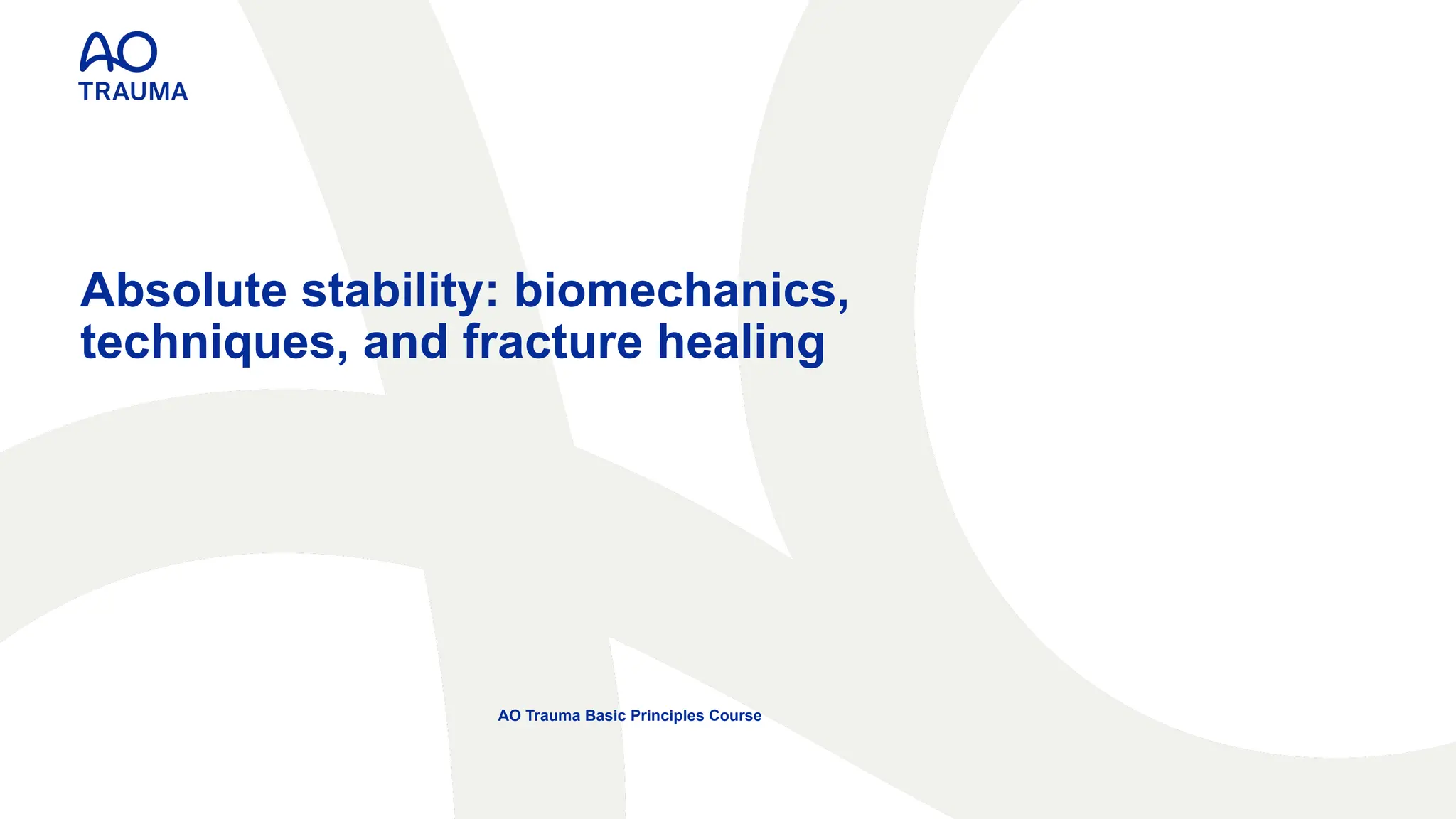 AO
TRAUMA

Absolute stability: biomechanics, techniques, and fracture healing

AO Trauma Basic Principles Course